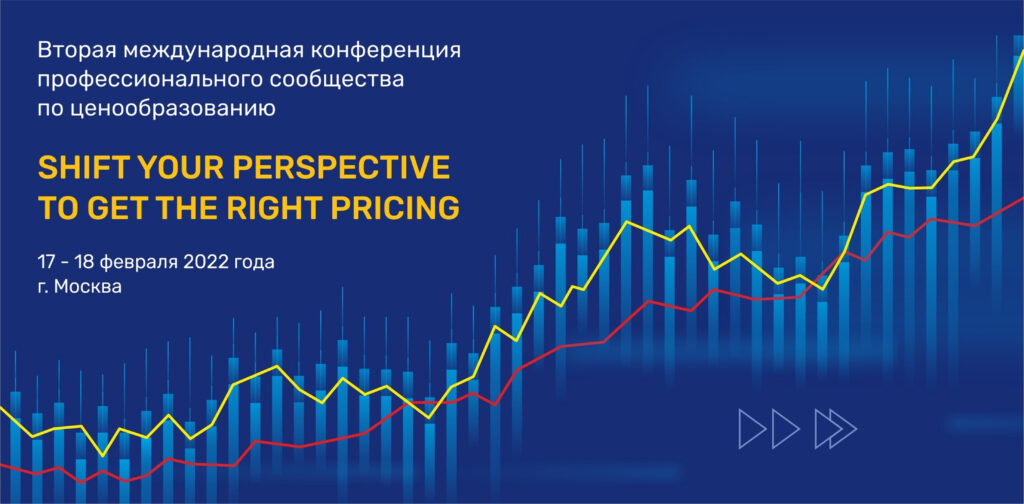 Вторая международная конференция профессионального сообщества по ценообразованию

SHIFT YOUR PERSPECTIVE TO GET THE RIGHT PRICING

17 - 18 февраля 2022 года
г. Москва